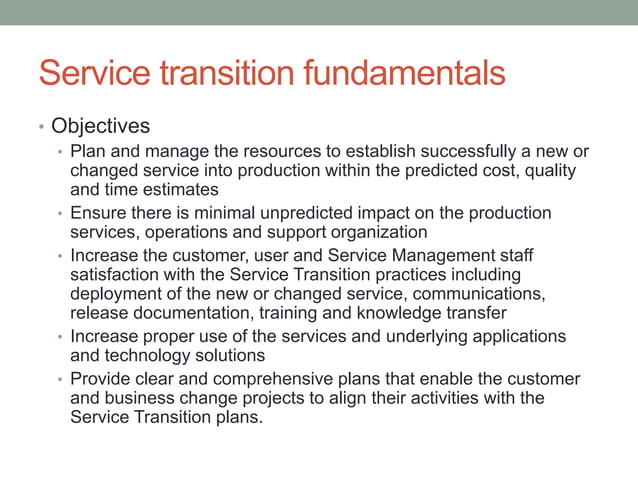 Service transition fundamentals

• Objectives

• Plan and manage the resources to establish successfully a new or changed service into production within the predicted cost, quality and time estimates

• Ensure there is minimal unpredicted impact on the production services, operations and support organization

• Increase the customer, user and Service Management staff satisfaction with the Service Transition practices including deployment of the new or changed service, communications, release documentation, training and knowledge transfer

• Increase proper use of the services and underlying applications and technology solutions

• Provide clear and comprehensive plans that enable the customer and business change projects to align their activities with the Service Transition plans.